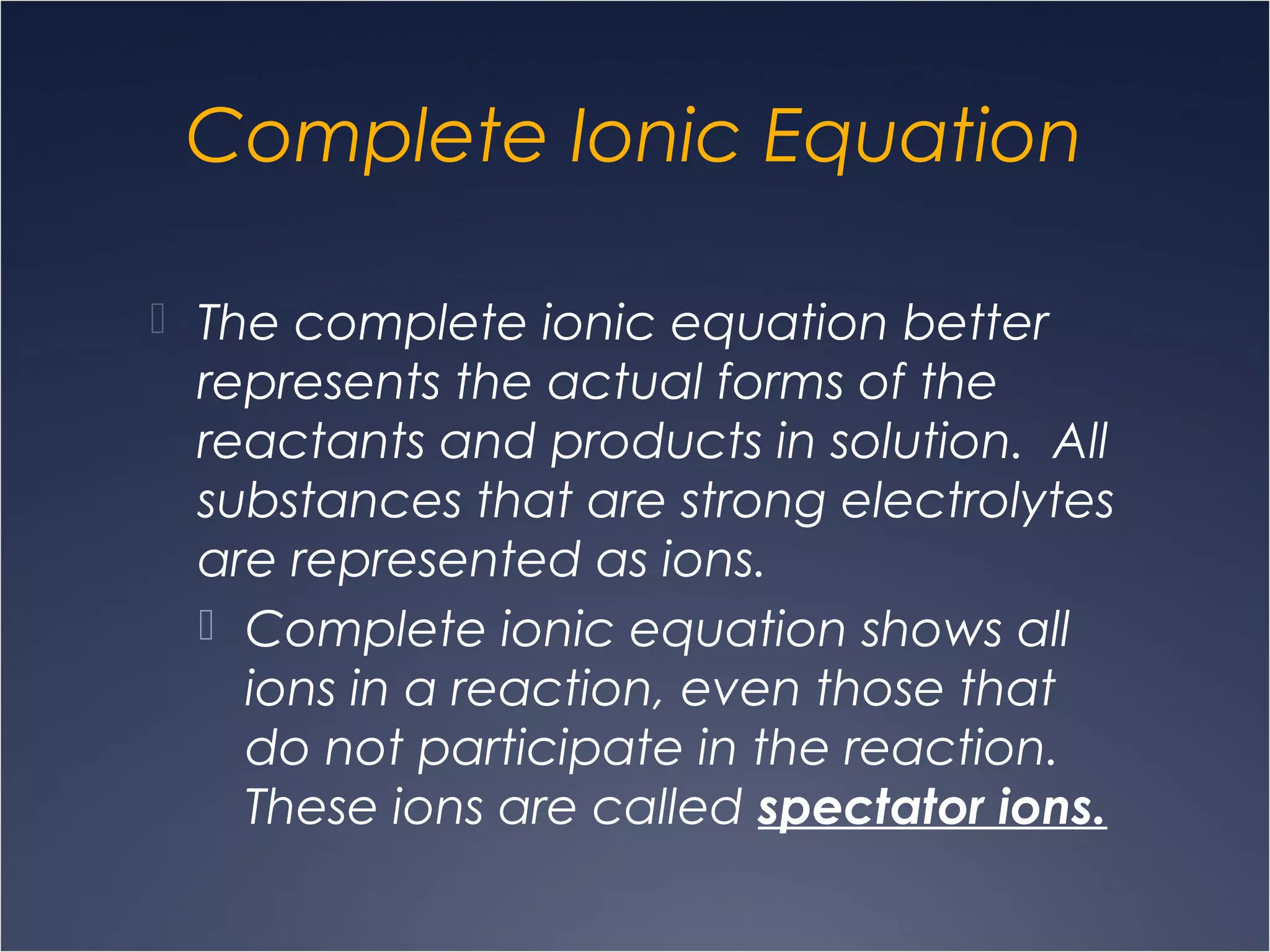 Complete Ionic Equation

The complete ionic equation better represents the actual forms of the reactants and products in solution. All substances that are strong electrolytes are represented as ions.

Complete ionic equation shows all ions in a reaction, even those that do not participate in the reaction. These ions are called spectator ions.